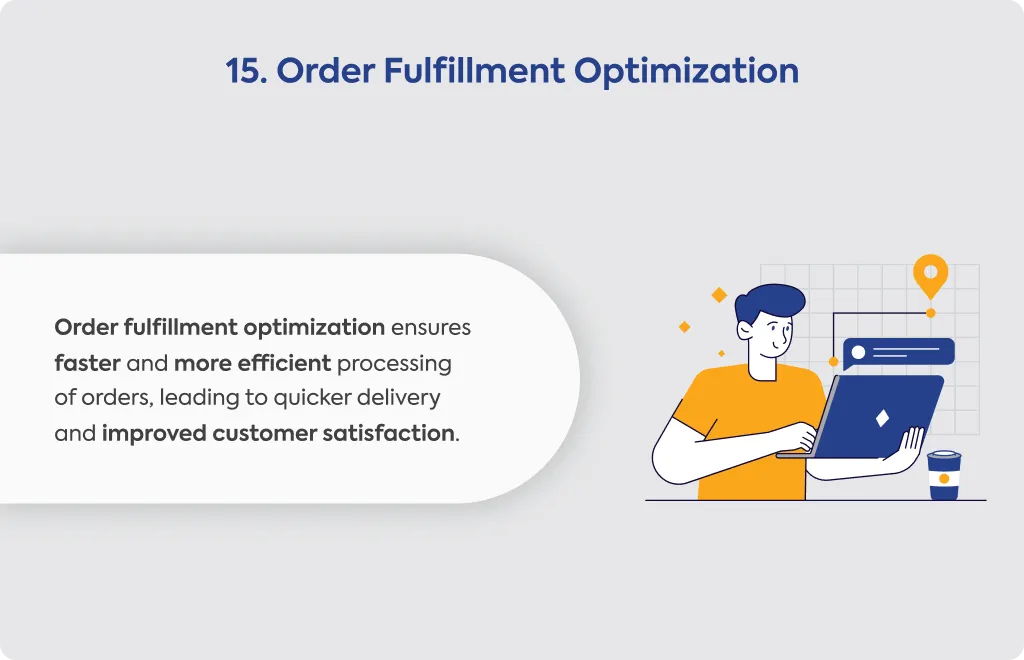 15. Order Fulfillment Optimization

Order fulfillment optimization ensures faster and more efficient processing of orders, leading to quicker delivery and improved customer satisfaction.